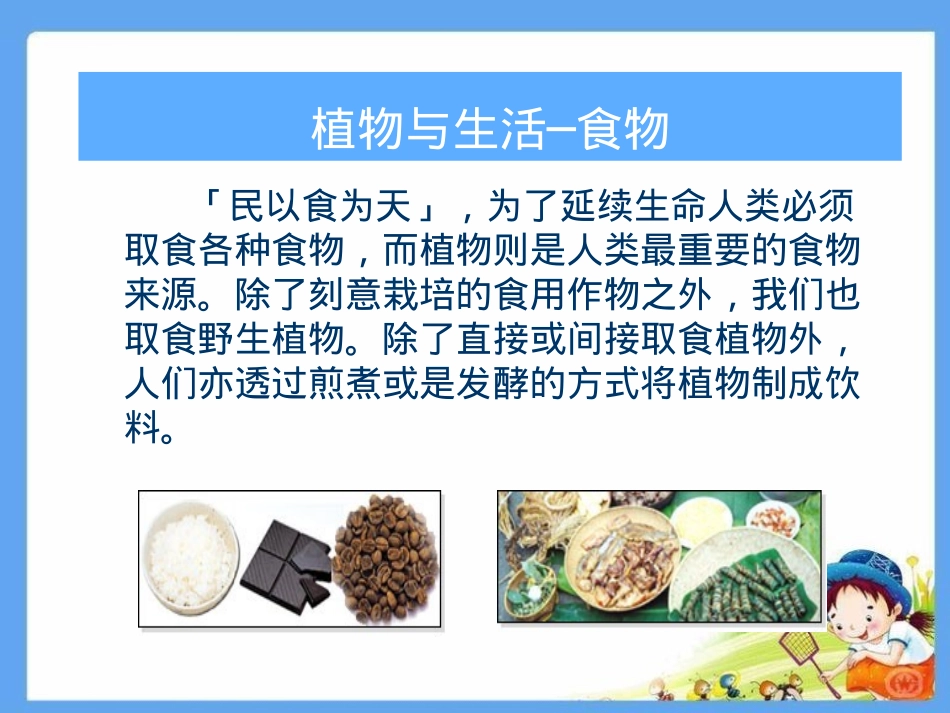 植物与生活–食物

「民以食为天」，为了延续生命人类必须取食各种食物，而植物则是人类最重要的食物来源。除了刻意栽培的食用作物之外，我们也取食野生植物。除了直接或间接取食植物外，人们亦透过煎煮或是发酵的方式将植物制成饮料。